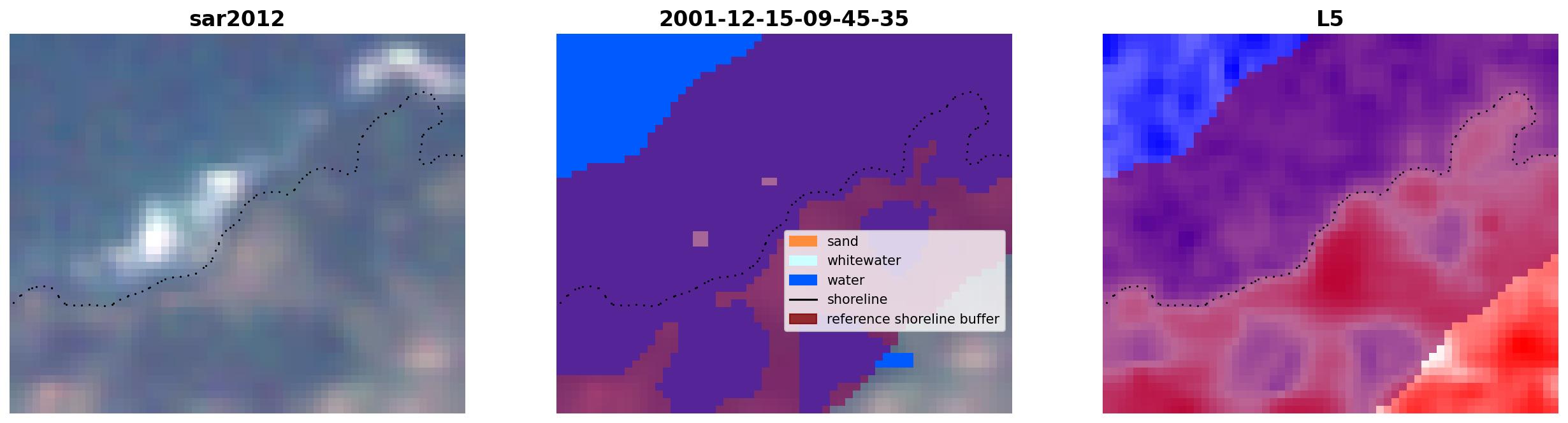 sar2012

2001-12-15-09-45-35

sand
whitewater
water
shoreline
reference shoreline buffer

L5